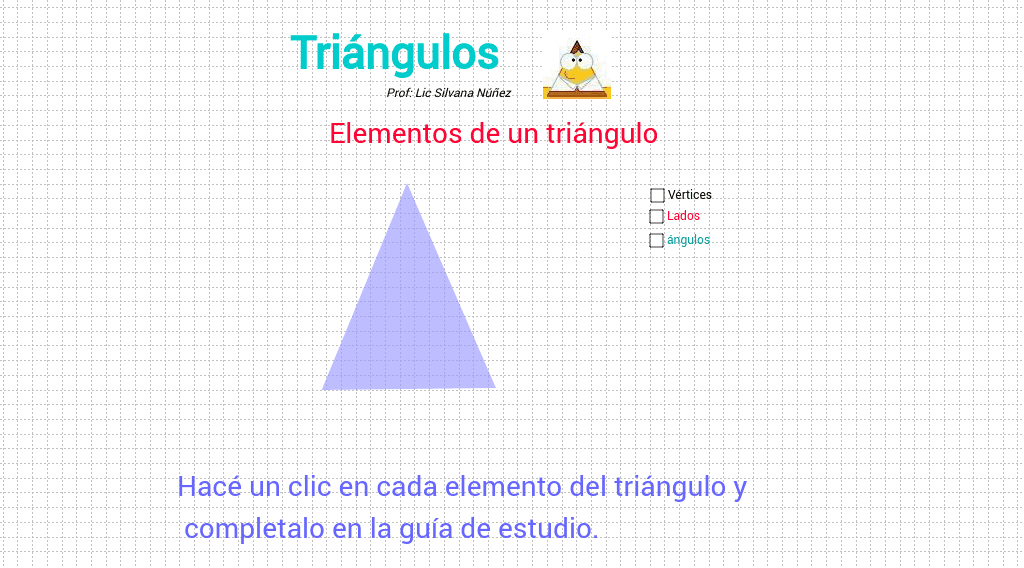 Triángulos

Prof: Lic Silvana Núñez

Elementos de un triángulo

Vértices
Lados
ángulos

Hacé un clic en cada elemento del triángulo y completalo en la guía de estudio.